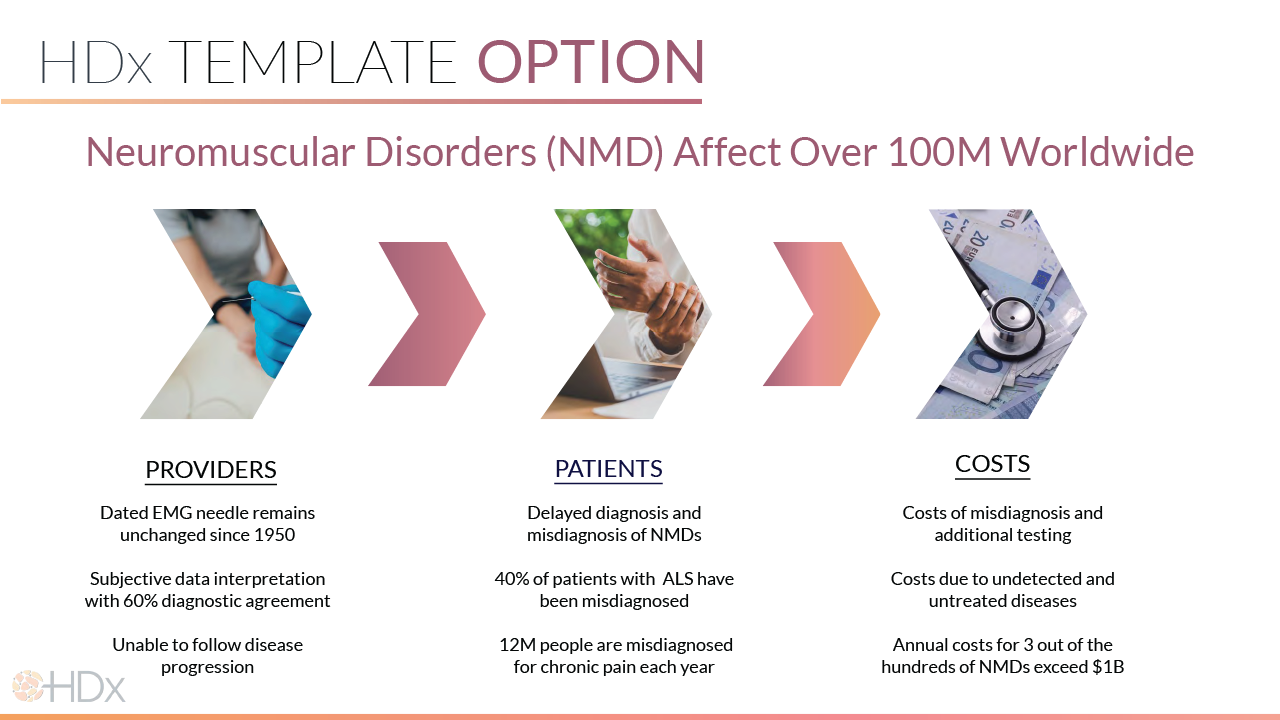 HDx TEMPLATE OPTION

Neuromuscular Disorders (NMD) Affect Over 100M Worldwide

PROVIDERS

Dated EMG needle remains unchanged since 1950

Subjective data interpretation with 60% diagnostic agreement

Unable to follow disease progression

PATIENTS

Delayed diagnosis and misdiagnosis of NMDs

40% of patients with ALS have been misdiagnosed

12M people are misdiagnosed for chronic pain each year

COSTS

Costs of misdiagnosis and additional testing

Costs due to undetected and untreated diseases

Annual costs for 3 out of the hundreds of NMDs exceed $1B

HDx